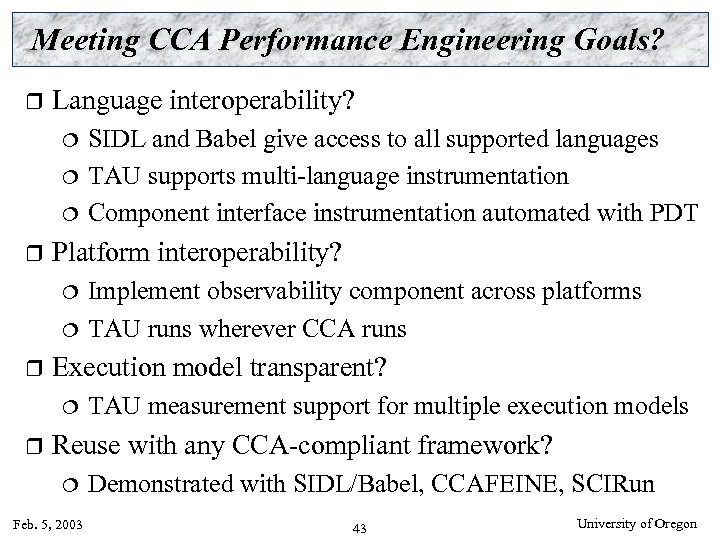 Meeting CCA Performance Engineering Goals?

❒ Language interoperability?
❍ SIDL and Babel give access to all supported languages
❍ TAU supports multi-language instrumentation
❍ Component interface instrumentation automated with PDT

❒ Platform interoperability?
❍ Implement observability component across platforms
❍ TAU runs wherever CCA runs

❒ Execution model transparent?
❍ TAU measurement support for multiple execution models

❒ Reuse with any CCA-compliant framework?
❍ Demonstrated with SIDL/Babel, CCAFEINE, SCIRun

Feb. 5, 2003

43

University of Oregon